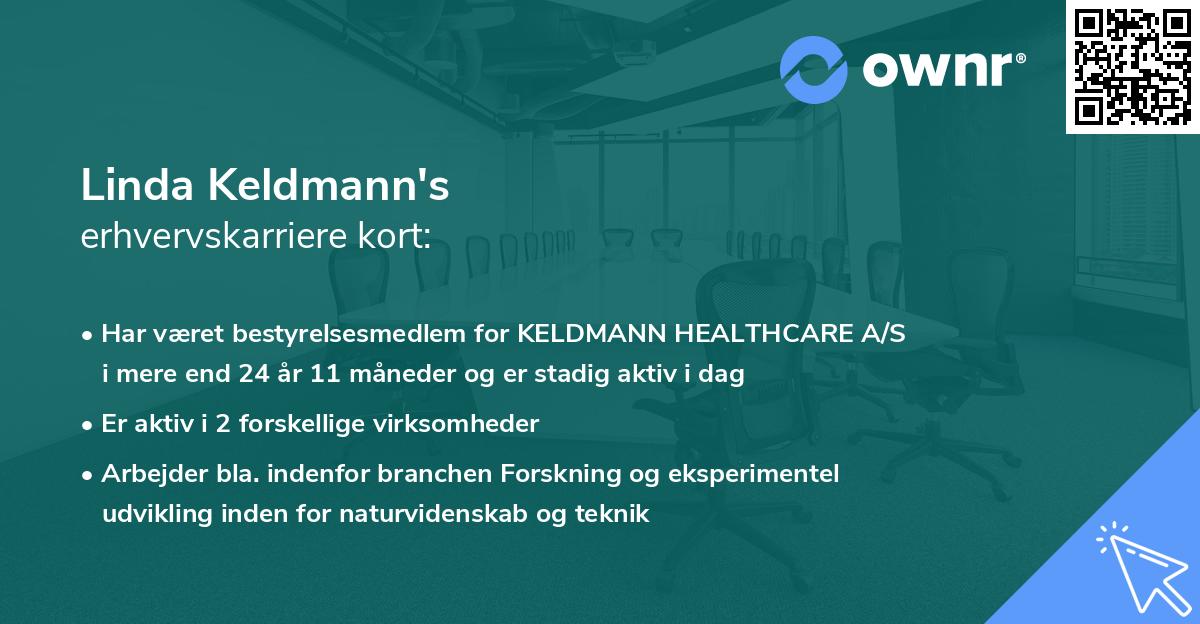 ownr®

Linda Keldmann's
erhvervskarriere kort:

• Har været bestyrelsesmedlem for KELDMANN HEALTHCARE A/S i mere end 24 år 11 måneder og er stadig aktiv i dag

• Er aktiv i 2 forskellige virksomheder

• Arbejder bla. indenfor branchen Forskning og eksperimentel udvikling inden for naturvidenskab og teknik